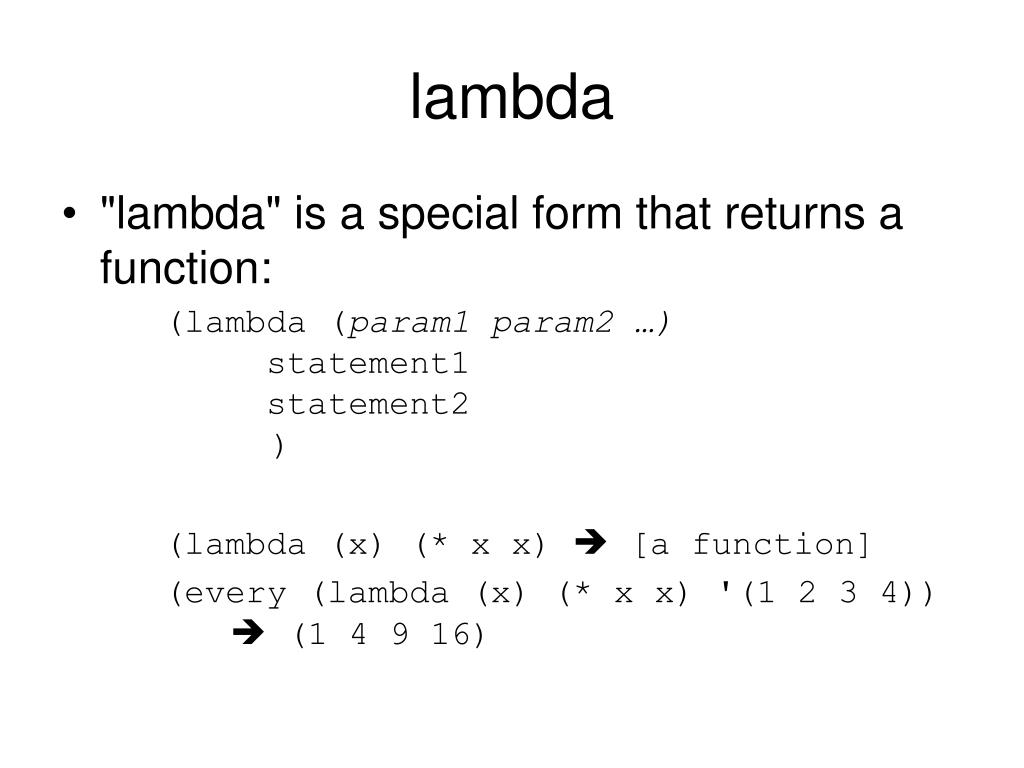 lambda

• "lambda" is a special form that returns a function:

(lambda (param1 param2 …)
statement1
statement2
)

(lambda (x) (* x x) ➔ [a function]

(every (lambda (x) (* x x) '(1 2 3 4))
➔ (1 4 9 16)